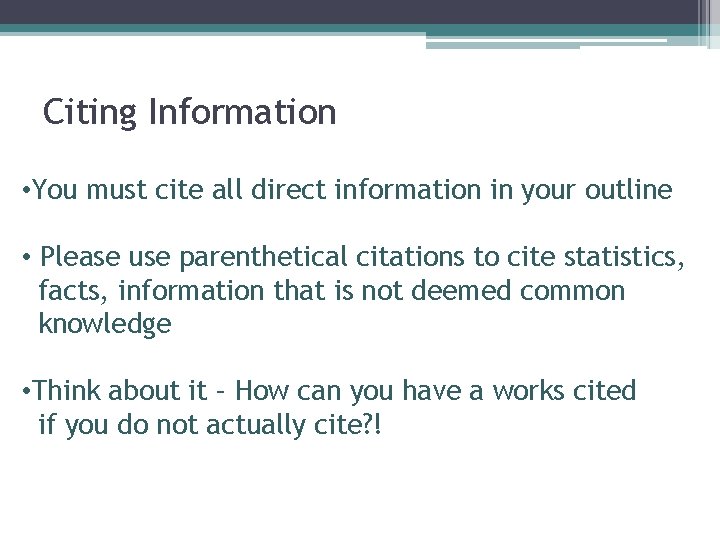 Citing Information

•You must cite all direct information in your outline

• Please use parenthetical citations to cite statistics, facts, information that is not deemed common knowledge

•Think about it – How can you have a works cited if you do not actually cite?!